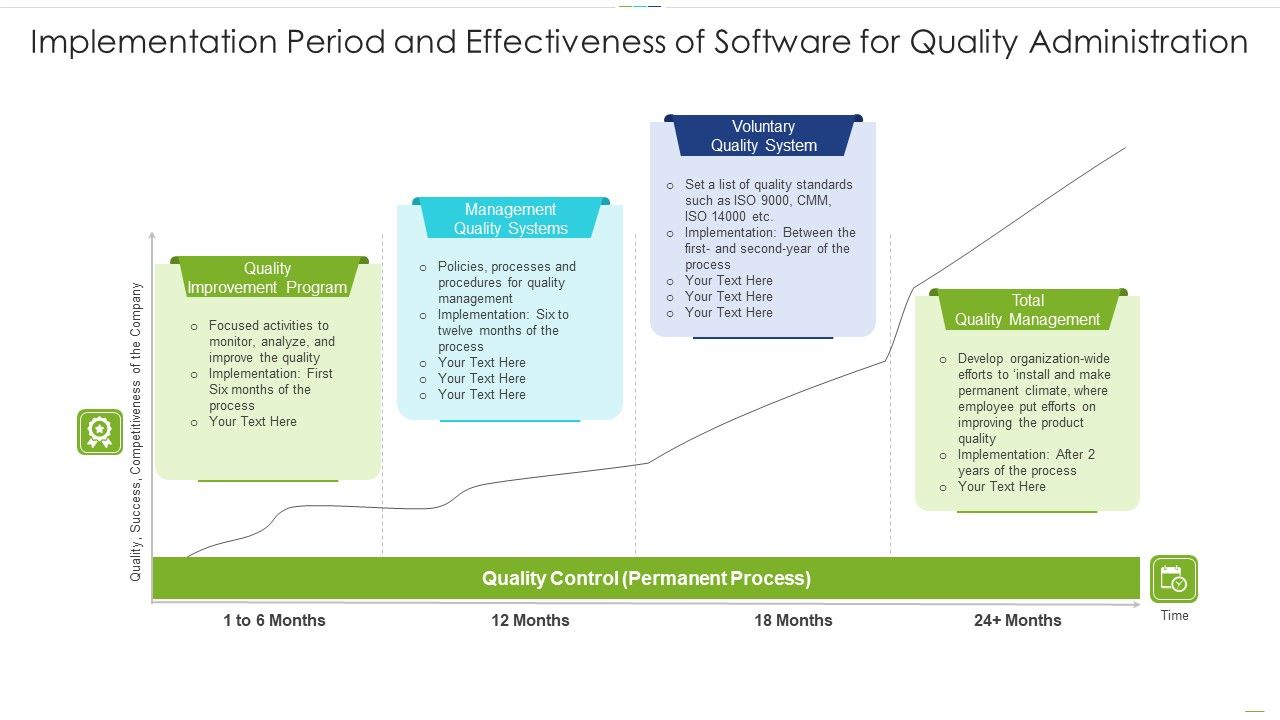 Implementation Period and Effectiveness of Software for Quality Administration

Quality, Success, Competitiveness of the Company

Quality Improvement Program

o Focused activities to monitor, analyze, and improve the quality
o Implementation: First Six months of the process
o Your Text Here

Management Quality Systems

o Policies, processes and procedures for quality management
o Implementation: Six to twelve months of the process
o Your Text Here
o Your Text Here
o Your Text Here

Voluntary Quality System

o Set a list of quality standards such as ISO 9000, CMM, ISO 14000 etc.
o Implementation: Between the first- and second-year of the process
o Your Text Here
o Your Text Here
o Your Text Here

Total Quality Management

o Develop organization-wide efforts to 'install and make permanent climate, where employee put efforts on improving the product quality
o Implementation: After 2 years of the process
o Your Text Here

Quality Control (Permanent Process)

1 to 6 Months
12 Months
18 Months
24+ Months

Time